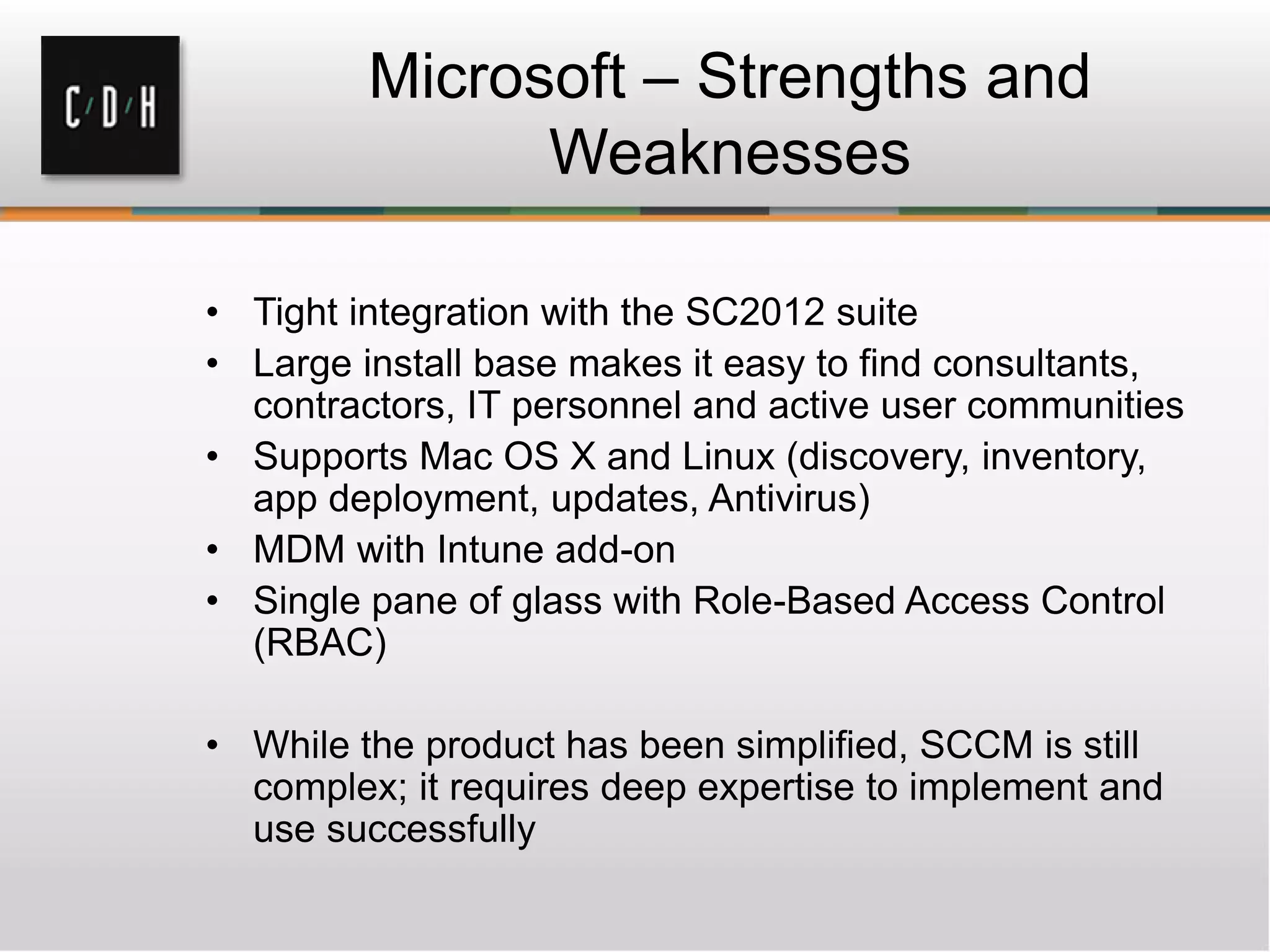 C/D/H

Microsoft – Strengths and Weaknesses

• Tight integration with the SC2012 suite
• Large install base makes it easy to find consultants, contractors, IT personnel and active user communities
• Supports Mac OS X and Linux (discovery, inventory, app deployment, updates, Antivirus)
• MDM with Intune add-on
• Single pane of glass with Role-Based Access Control (RBAC)

• While the product has been simplified, SCCM is still complex; it requires deep expertise to implement and use successfully